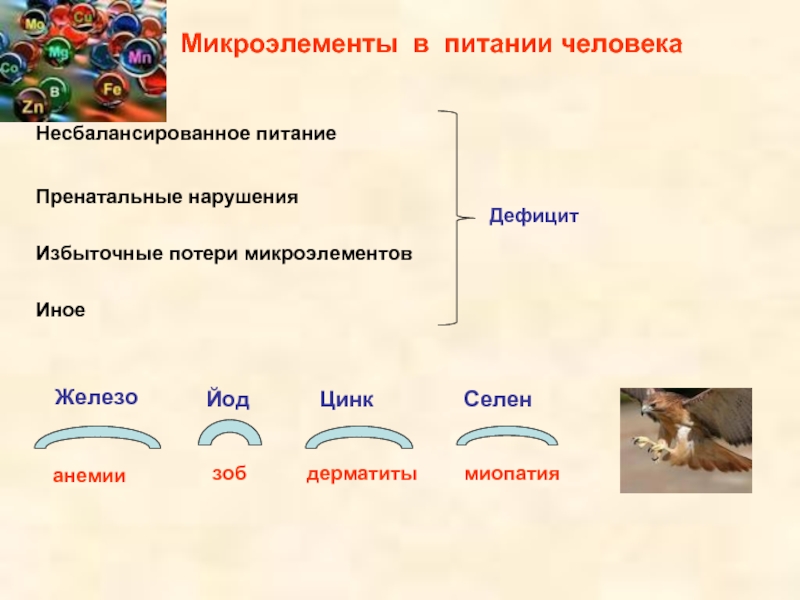 Mo Cu Mg Mn Co B Fe Zn

Микроэлементы в питании человека

Несбалансированное питание

Пренатальные нарушения

Избыточные потери микроэлементов

Иное

Дефицит

Железо

Йод

Цинк

Селен

анемии

зоб

дерматиты

миопатия